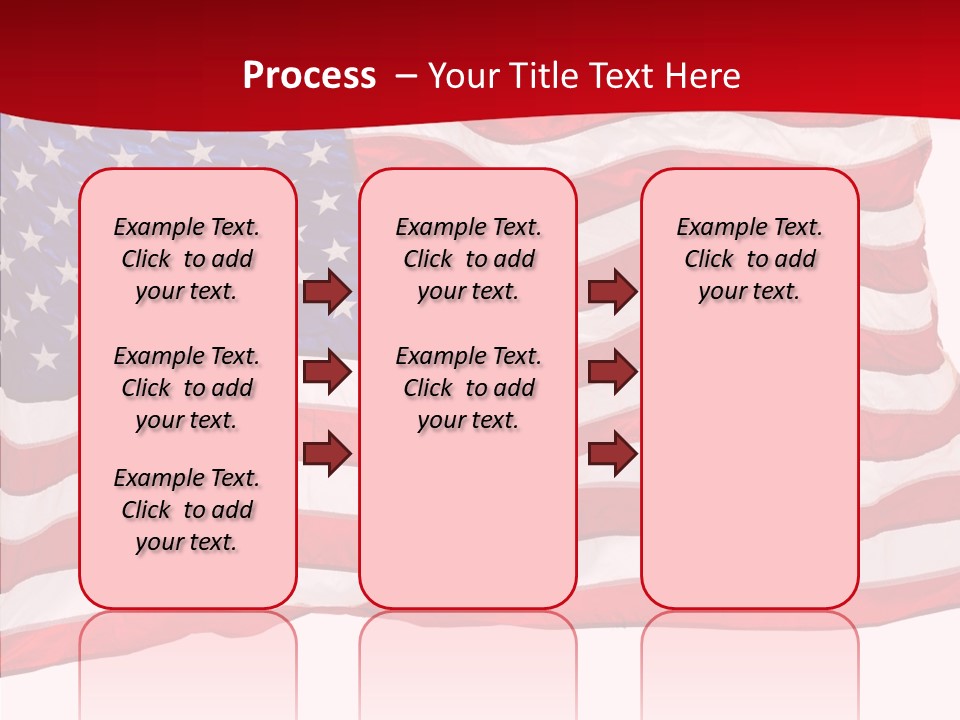 Process – Your Title Text Here

Example Text. Click to add your text.

Example Text. Click to add your text.

Example Text. Click to add your text.

Example Text. Click to add your text.

Example Text. Click to add your text.

Example Text. Click to add your text.